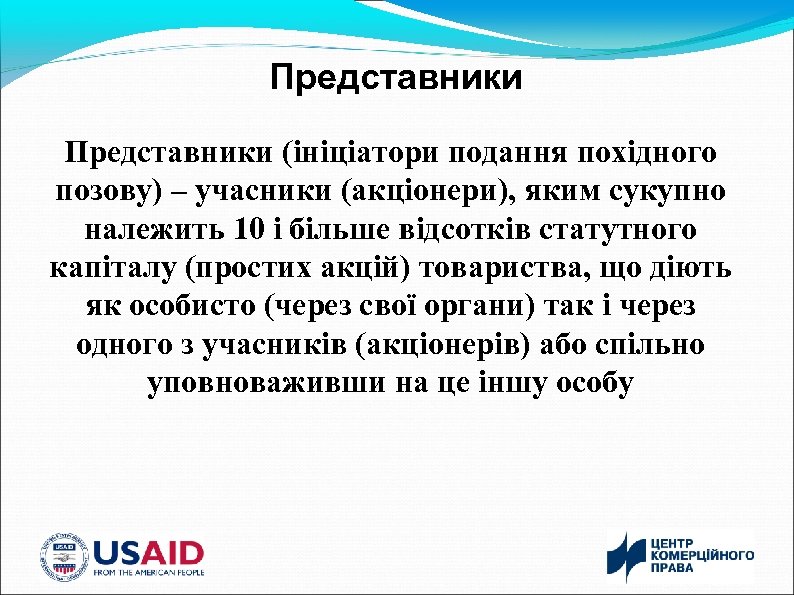 Представники

Представники (ініціатори подання похідного позову) – учасники (акціонери), яким сукупно належить 10 і більше відсотків статутного капіталу (простих акцій) товариства, що діють як особисто (через свої органи) так і через одного з учасників (акціонерів) або спільно уповноваживши на це іншу особу

USAID
FROM THE AMERICAN PEOPLE

ЦЕНТР КОМЕРЦІЙНОГО ПРАВА